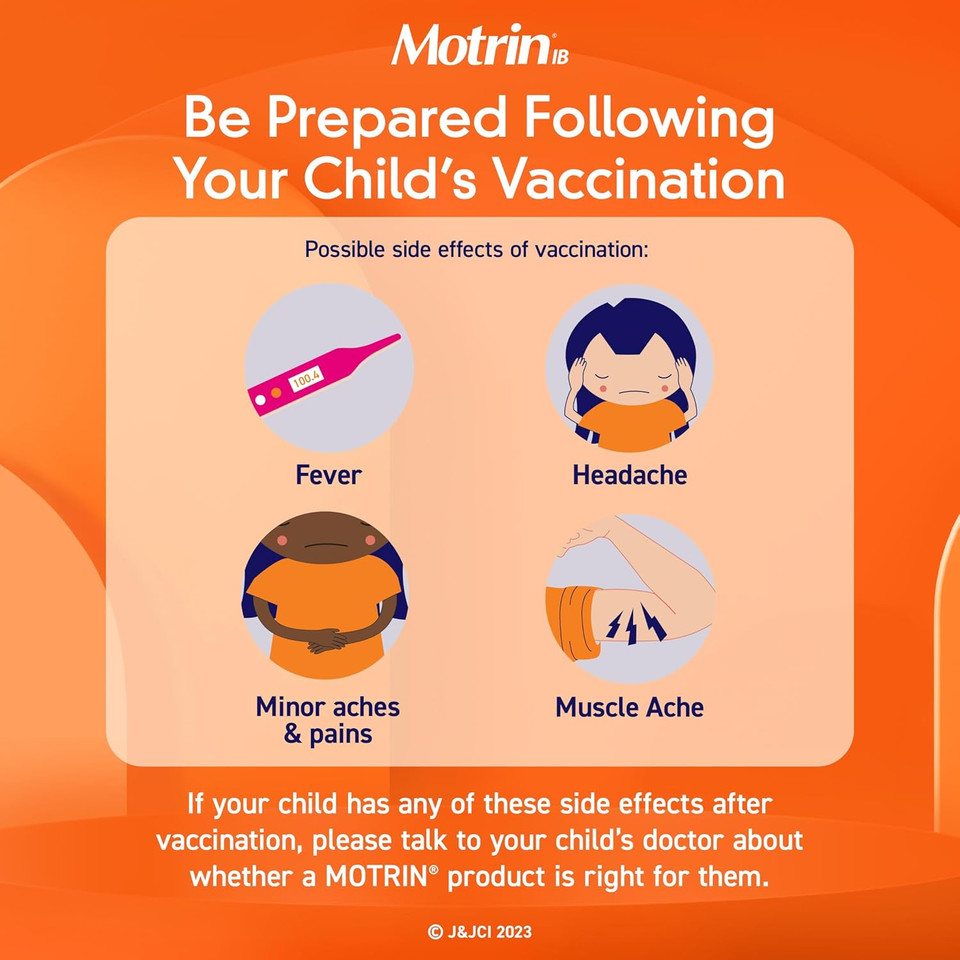 Motrin® IB

Be Prepared Following Your Child's Vaccination

Possible side effects of vaccination:

100.4

Fever

Headache

Minor aches & pains

Muscle Ache

If your child has any of these side effects after vaccination, please talk to your child's doctor about whether a MOTRIN® product is right for them.

© J&JCI 2023